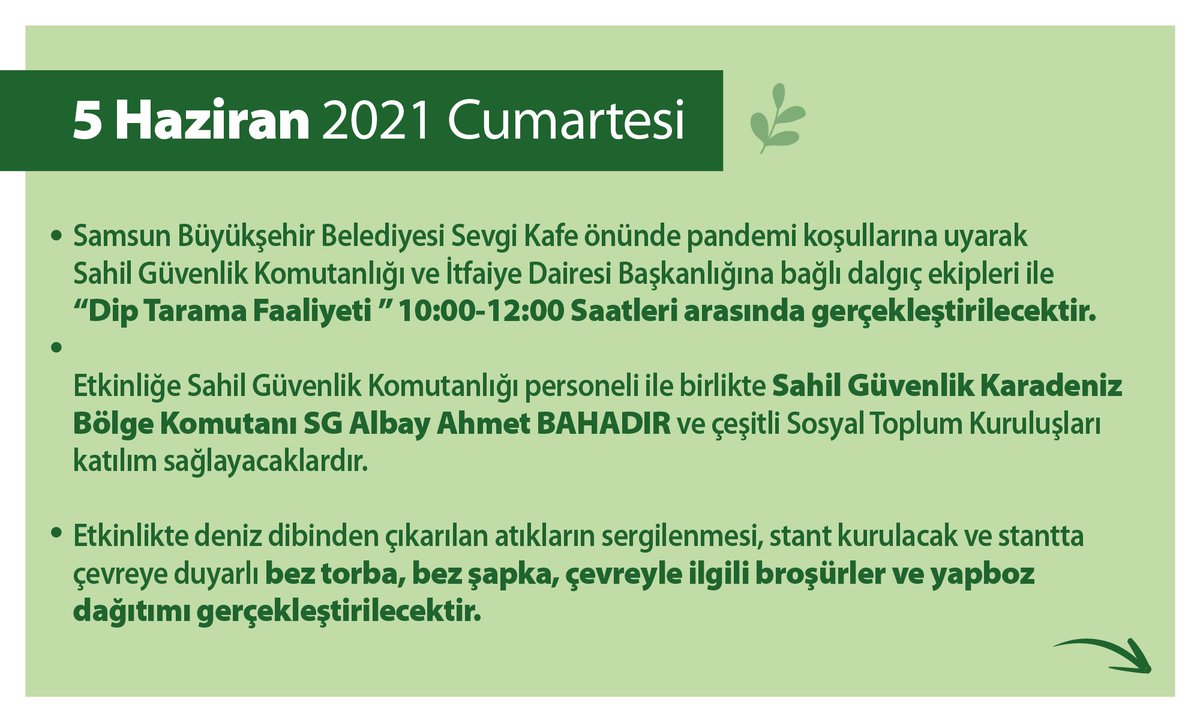 5 Haziran 2021 Cumartesi

• Samsun Büyükşehir Belediyesi Sevgi Kafe önünde pandemi koşullarına uyarak Sahil Güvenlik Komutanlığı ve İtfaiye Dairesi Başkanlığına bağlı dalgıç ekipleri ile “Dip Tarama Faaliyeti ” 10:00-12:00 Saatleri arasında gerçekleştirilecektir.

•

Etkinliğe Sahil Güvenlik Komutanlığı personeli ile birlikte Sahil Güvenlik Karadeniz Bölge Komutanı SG Albay Ahmet BAHADIR ve çeşitli Sosyal Toplum Kuruluşları katılım sağlayacaklardır.

• Etkinlikte deniz dibinden çıkarılan atıkların sergilenmesi, stant kurulacak ve stantta çevreye duyarlı bez torba, bez şapka, çevreyle ilgili broşürler ve yapboz dağıtımı gerçekleştirilecektir.